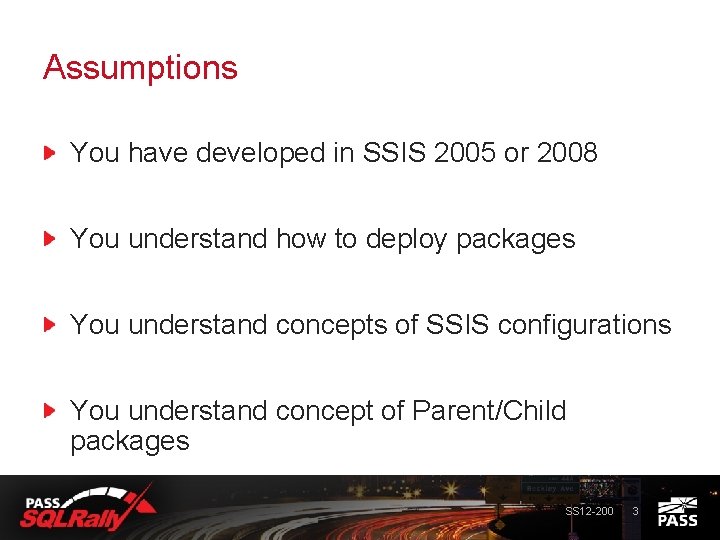 Assumptions

You have developed in SSIS 2005 or 2008

You understand how to deploy packages

You understand concepts of SSIS configurations

You understand concept of Parent/Child packages

PASS SQLRally

SS12-200 3

PASS